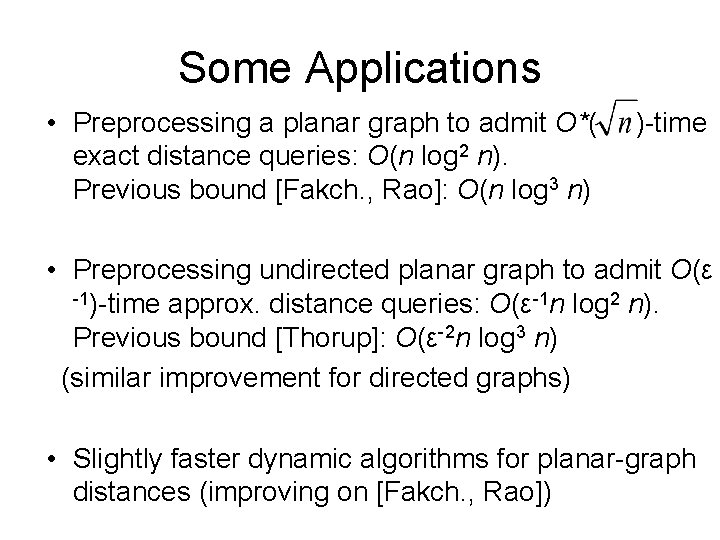 Some Applications

• Preprocessing a planar graph to admit $O^*(\sqrt{n})$-time exact distance queries: $O(n \log^2 n)$.
Previous bound [Fakch., Rao]: $O(n \log^3 n)$

• Preprocessing undirected planar graph to admit $O(\varepsilon^{-1})$-time approx. distance queries: $O(\varepsilon^{-1} n \log^2 n)$.
Previous bound [Thorup]: $O(\varepsilon^{-2} n \log^3 n)$
(similar improvement for directed graphs)

• Slightly faster dynamic algorithms for planar-graph distances (improving on [Fakch., Rao])